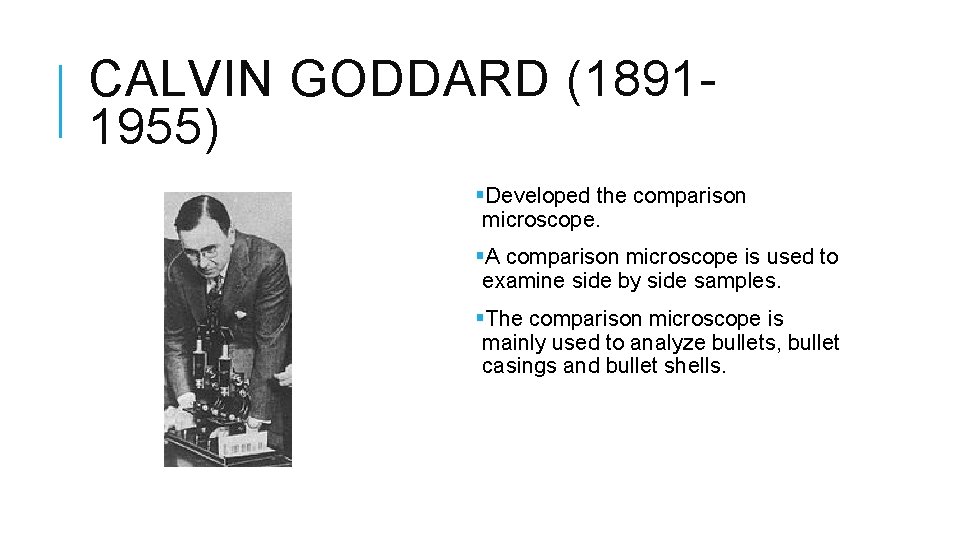 CALVIN GODDARD (1891-1955)

▪Developed the comparison microscope.

▪A comparison microscope is used to examine side by side samples.

▪The comparison microscope is mainly used to analyze bullets, bullet casings and bullet shells.